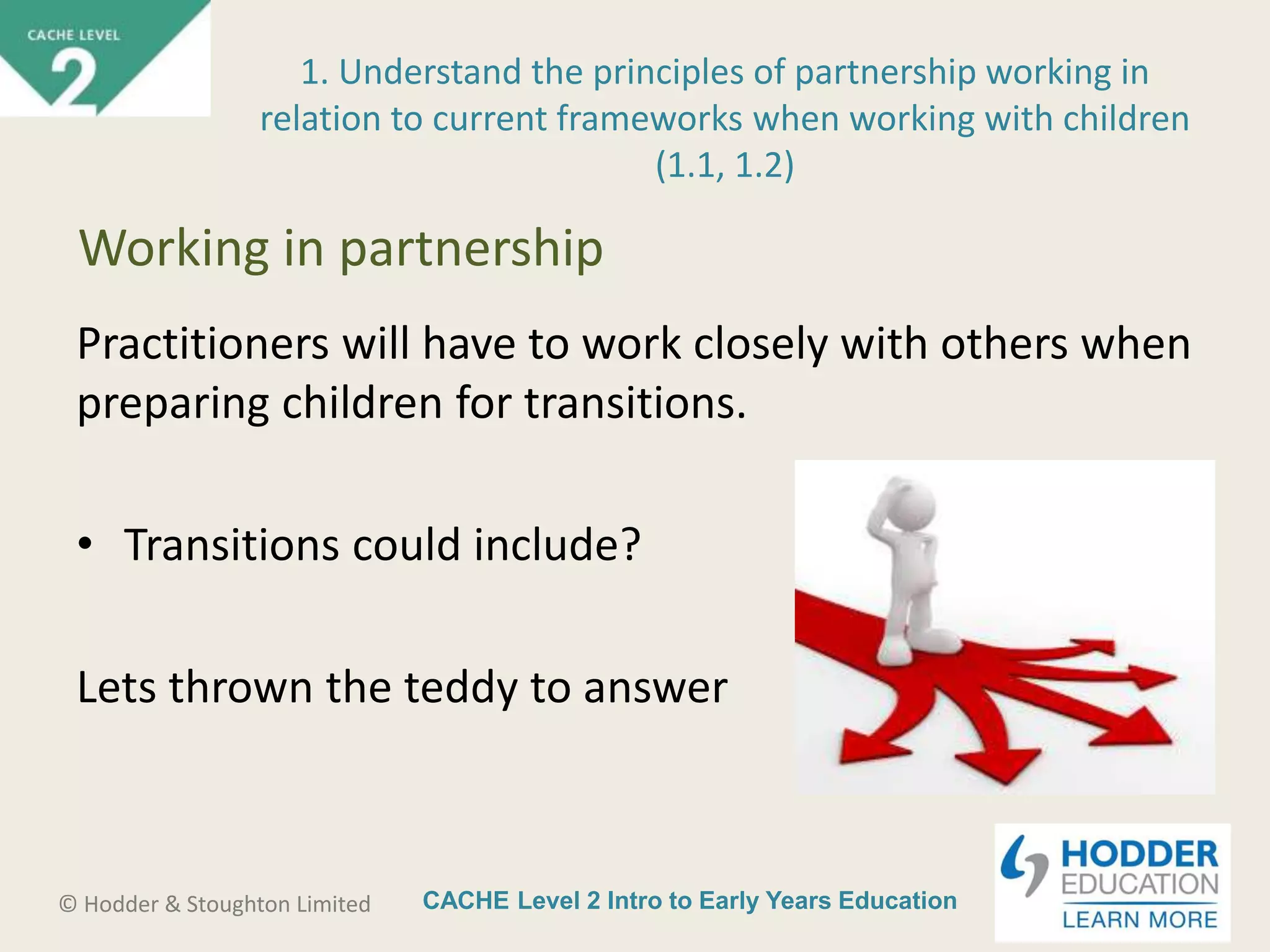 CACHE LEVEL
2

1. Understand the principles of partnership working in relation to current frameworks when working with children (1.1, 1.2)

Working in partnership

Practitioners will have to work closely with others when preparing children for transitions.

• Transitions could include?

Lets thrown the teddy to answer

© Hodder & Stoughton Limited

CACHE Level 2 Intro to Early Years Education

HODDER EDUCATION
LEARN MORE